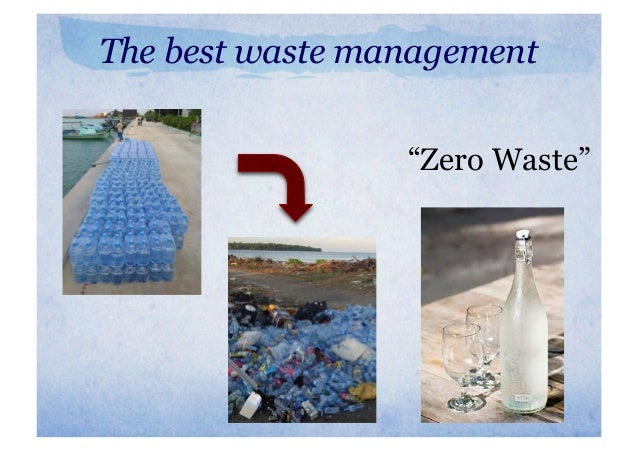 The best waste management

“Zero Waste”